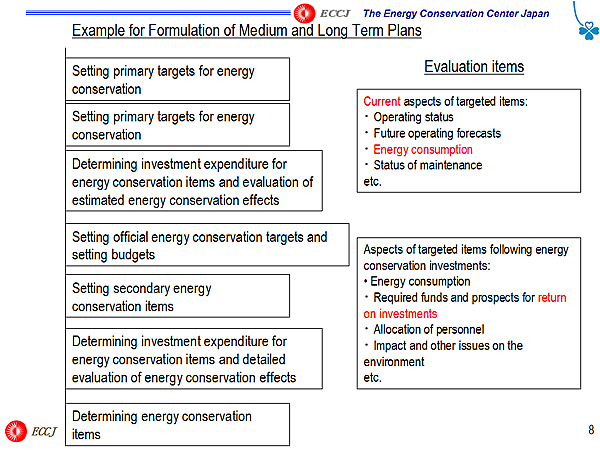 ECCJ The Energy Conservation Center Japan

Example for Formulation of Medium and Long Term Plans

Setting primary targets for energy conservation

Setting primary targets for energy conservation

Determining investment expenditure for energy conservation items and evaluation of estimated energy conservation effects

Setting official energy conservation targets and setting budgets

Setting secondary energy conservation items

Determining investment expenditure for energy conservation items and detailed evaluation of energy conservation effects

Determining energy conservation items

Evaluation items

Current aspects of targeted items:
・ Operating status
・ Future operating forecasts
・ Energy consumption
・ Status of maintenance
etc.

Aspects of targeted items following energy conservation investments:
• Energy consumption
・ Required funds and prospects for return on investments
・ Allocation of personnel
・ Impact and other issues on the environment
etc.

ECCJ

8